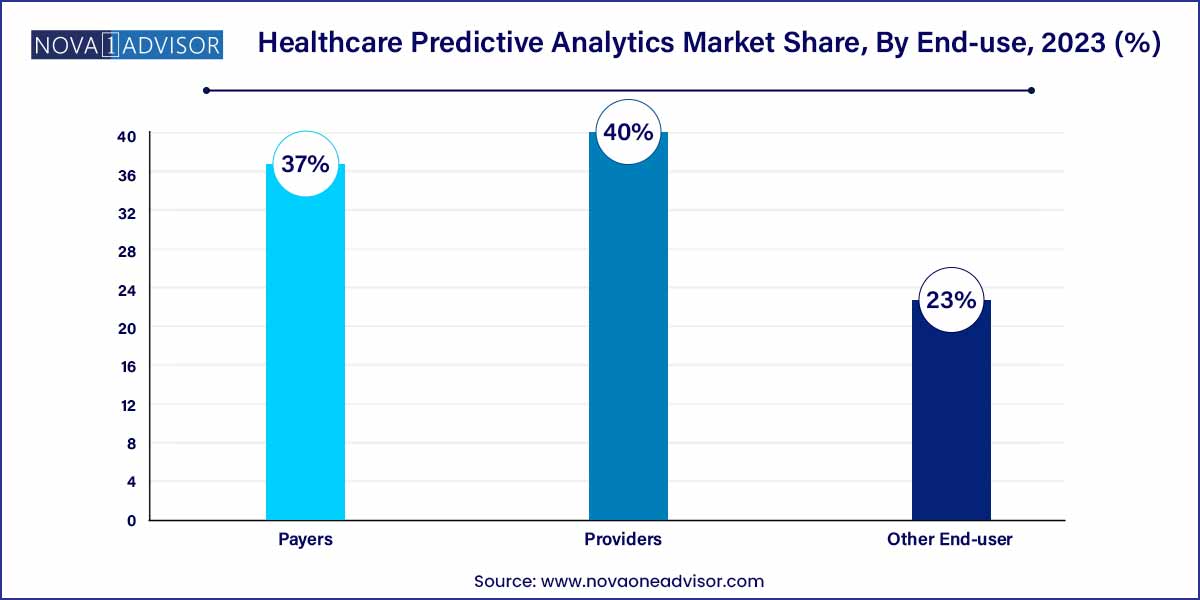 NOVA 1 ADVISOR

Healthcare Predictive Analytics Market Share, By End-use, 2023 (%)

40
36
32
28
24
20
16
12
8
4
0

37%
40%
23%

Payers
Providers
Other End-user

Source: www.novaoneadvisor.com